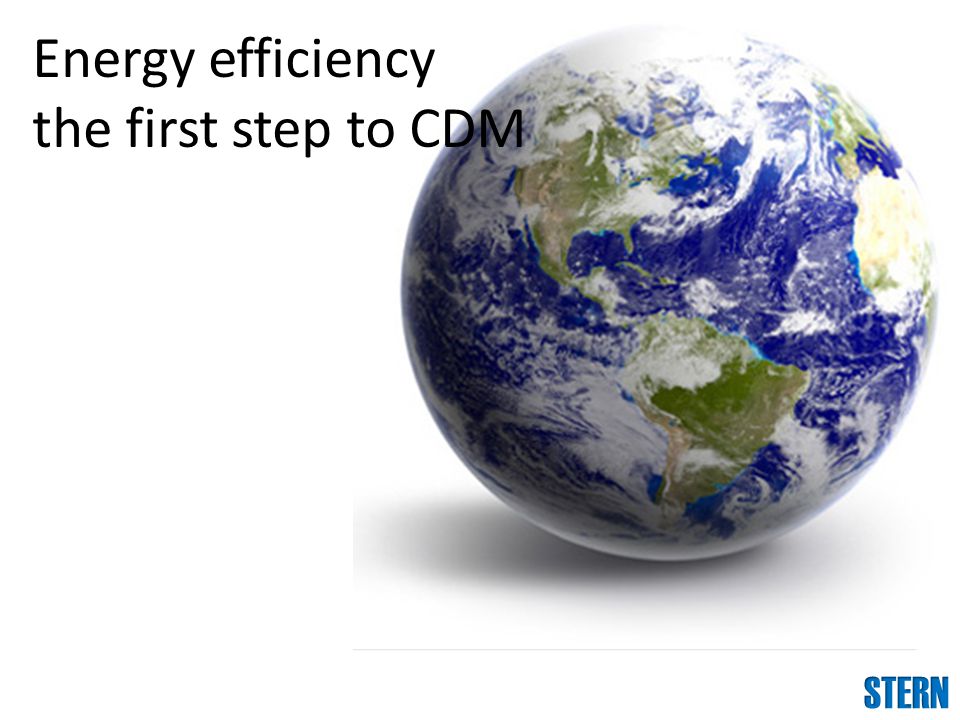 Energy efficiency
the first step to CDM

STERN